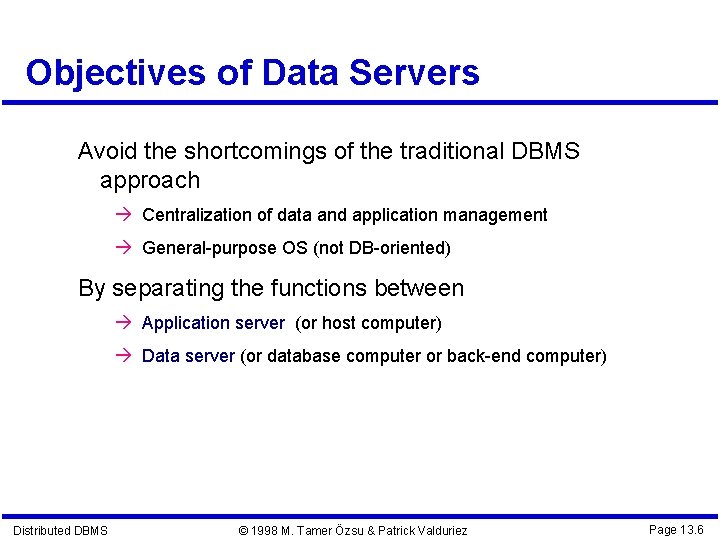 Objectives of Data Servers

Avoid the shortcomings of the traditional DBMS approach

→ Centralization of data and application management

→ General-purpose OS (not DB-oriented)

By separating the functions between

→ Application server (or host computer)

→ Data server (or database computer or back-end computer)

Distributed DBMS © 1998 M. Tamer Özsu & Patrick Valduriez Page 13.6